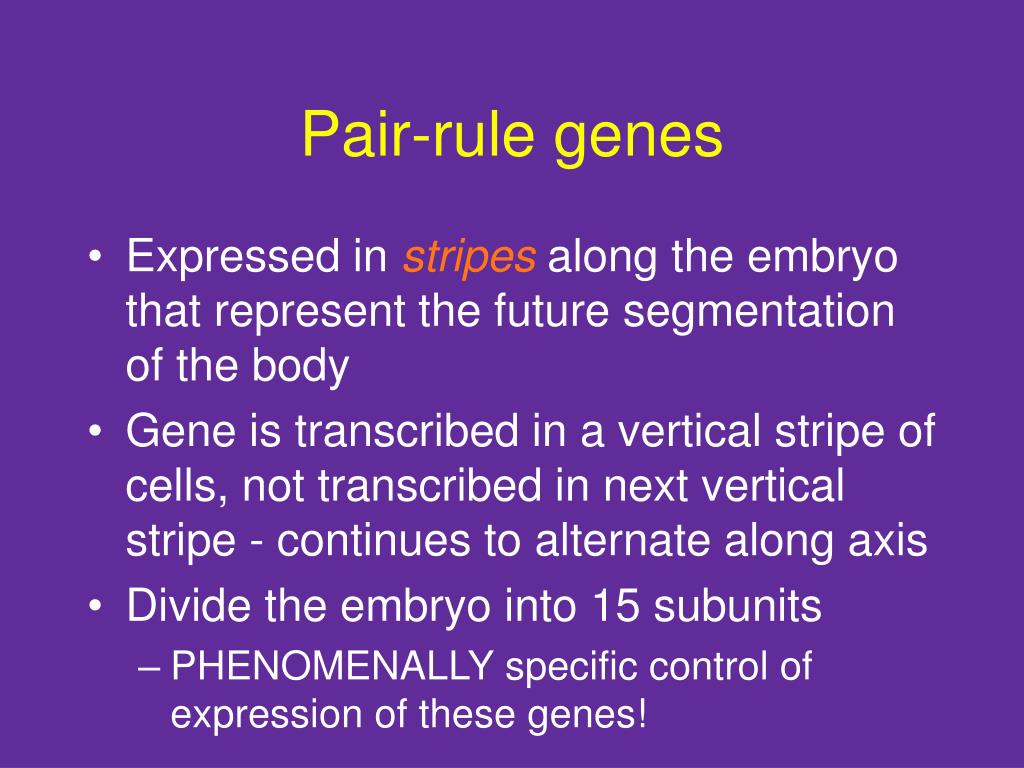 Pair-rule genes

• Expressed in stripes along the embryo that represent the future segmentation of the body
• Gene is transcribed in a vertical stripe of cells, not transcribed in next vertical stripe - continues to alternate along axis
• Divide the embryo into 15 subunits
– PHENOMENALLY specific control of expression of these genes!